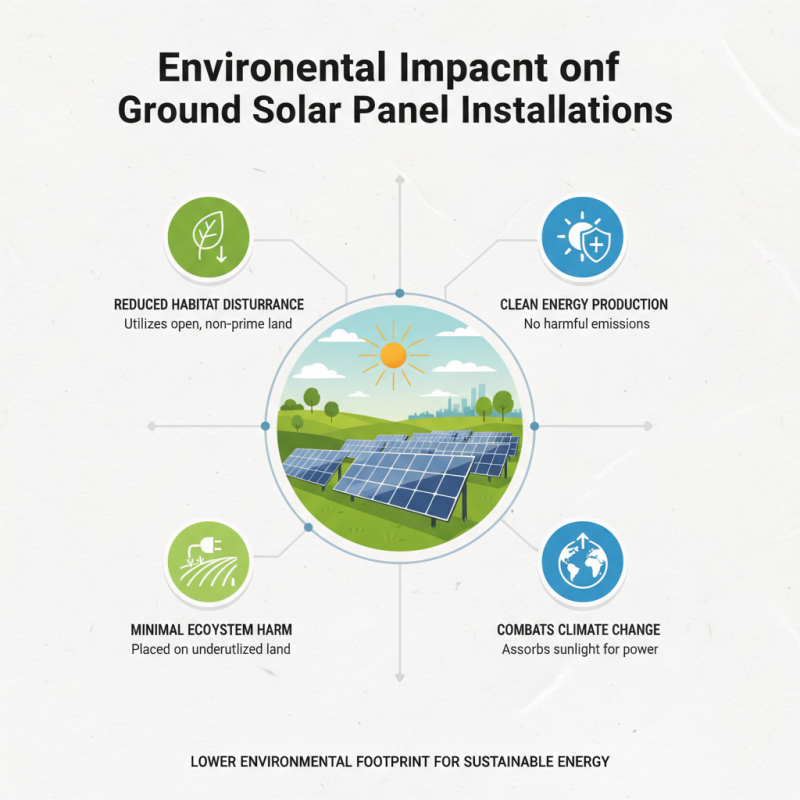 Environental Impacnt onf Ground Solar Panel Installations

REDUCED HABITAT DISTURRANCE
Utilizes open, non-prime land

CLEAN ENERGY PRODUCTION
No harmful emissions

MINIMAL ECOYSTEM HARM
Placed on underutlized land

COMBATS CLIMATE CHANGE
Assorbs sunlight for power

LOWER ENVIRONMENTAL FOOTPRINT FOR SUSTAINABLE ENERGY